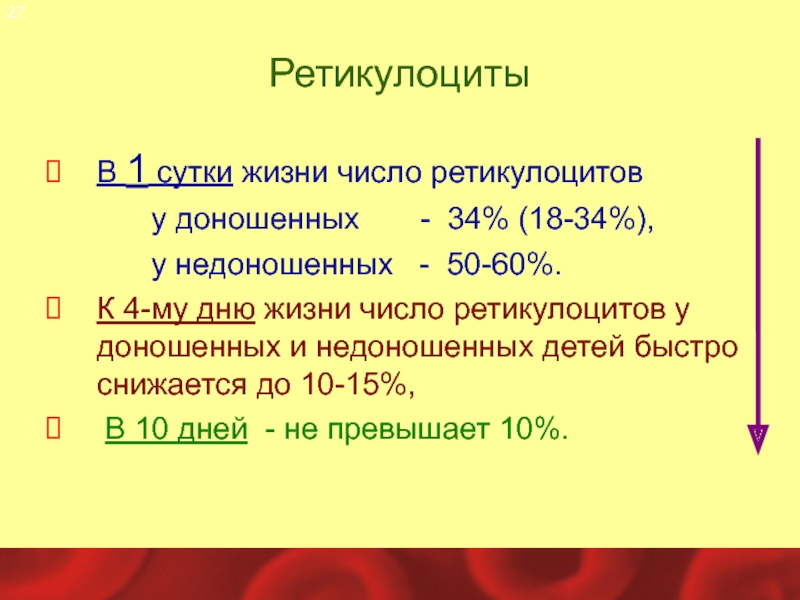 27

Ретикулоциты

В 1 сутки жизни число ретикулоцитов
у доношенных - 34% (18-34%),
у недоношенных - 50-60%.

К 4-му дню жизни число ретикулоцитов у доношенных и недоношенных детей быстро снижается до 10-15%,

В 10 дней - не превышает 10%.